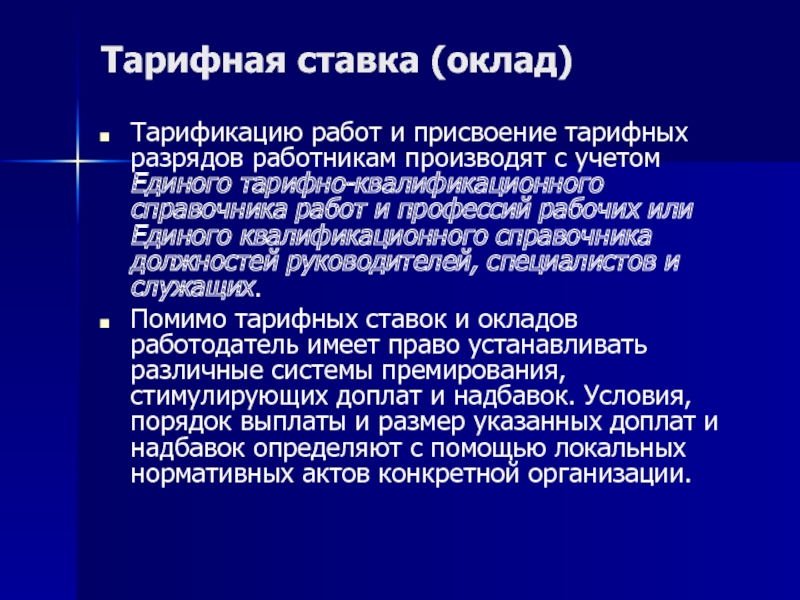 Тарифная ставка (оклад)

Тарификацию работ и присвоение тарифных разрядов работникам производят с учетом Единого тарифно-квалификационного справочника работ и профессий рабочих или Единого квалификационного справочника должностей руководителей, специалистов и служащих.

Помимо тарифных ставок и окладов работодатель имеет право устанавливать различные системы премирования, стимулирующих доплат и надбавок. Условия, порядок выплаты и размер указанных доплат и надбавок определяют с помощью локальных нормативных актов конкретной организации.